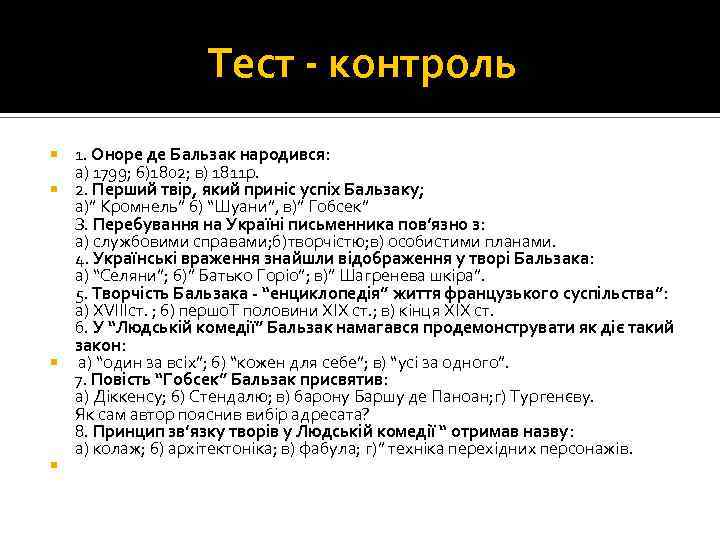 Тест - контроль

1. Оноре де Бальзак народився:
а) 1799; б)1802; в) 1811р.

2. Перший твір, який приніс успіх Бальзаку;
а)" Кромнель" б) "Шуани", в)" Гобсек"
3. Перебування на Україні письменника пов'язно з:
а) службовими справами;б)творчістю;в) особистими планами.
4. Українські враження знайшли відображення у творі Бальзака:
а) "Селяни"; б)" Батько Горіо"; в)" Шагренева шкіра".
5. Творчість Бальзака - "енциклопедія" життя французького суспільства":
а) XVIIIст. ; б) першоТ половини XIX ст.; в) кінця XIX ст.
6. У "Людській комедії" Бальзак намагався продемонструвати як діє такий закон:

а) "один за всіх"; б) "кожен для себе"; в) "усі за одного".
7. Повість "Гобсек" Бальзак присвятив:
а) Діккенсу; б) Стендалю; в) барону Баршу де Паноан;г) Тургенєву.
Як сам автор пояснив вибір адресата?
8. Принцип зв'язку творів у Людській комедії " отримав назву:
а) колаж; б) архітектоніка; в) фабула; г)" техніка перехідних персонажів.